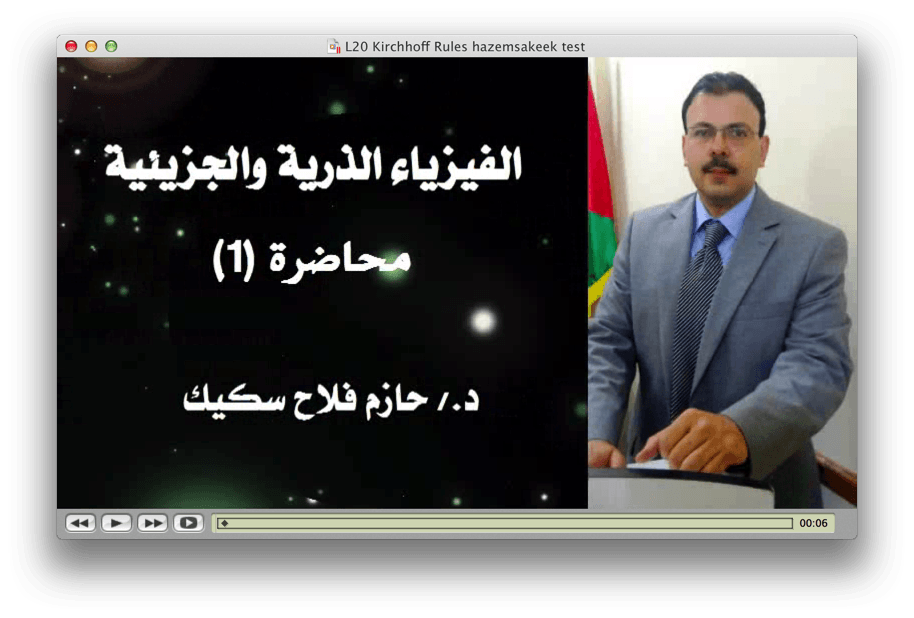 L20 Kirchhoff Rules hazemsakeek test

الفيزياء الذرية والجزيئية

محاضرة (1)

د./ حازم فلاح سكيك

00:06